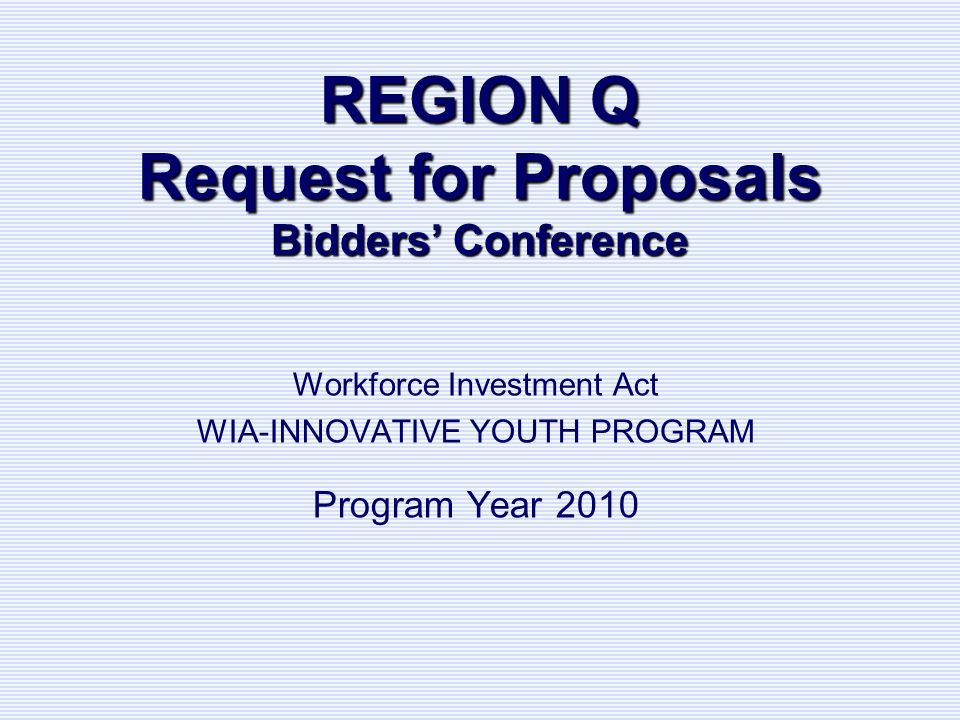 REGION Q
Request for Proposals
Bidders’ Conference

Workforce Investment Act
WIA-INNOVATIVE YOUTH PROGRAM

Program Year 2010